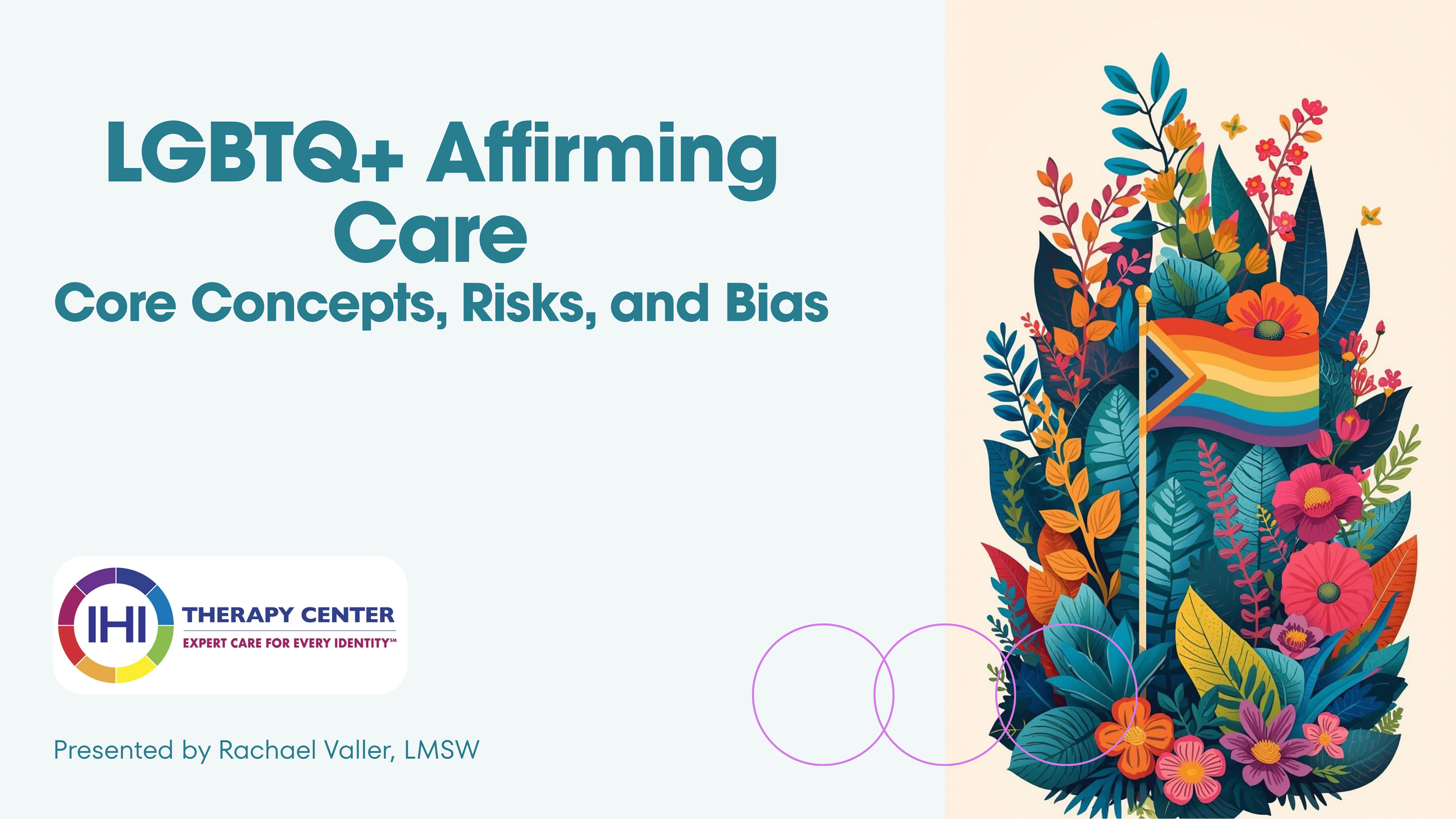 LGBTQ+ Affirming Care

Core Concepts, Risks, and Bias

IHI THERAPY CENTER
EXPERT CARE FOR EVERY IDENTITY℠

Presented by Rachael Valler, LMSW